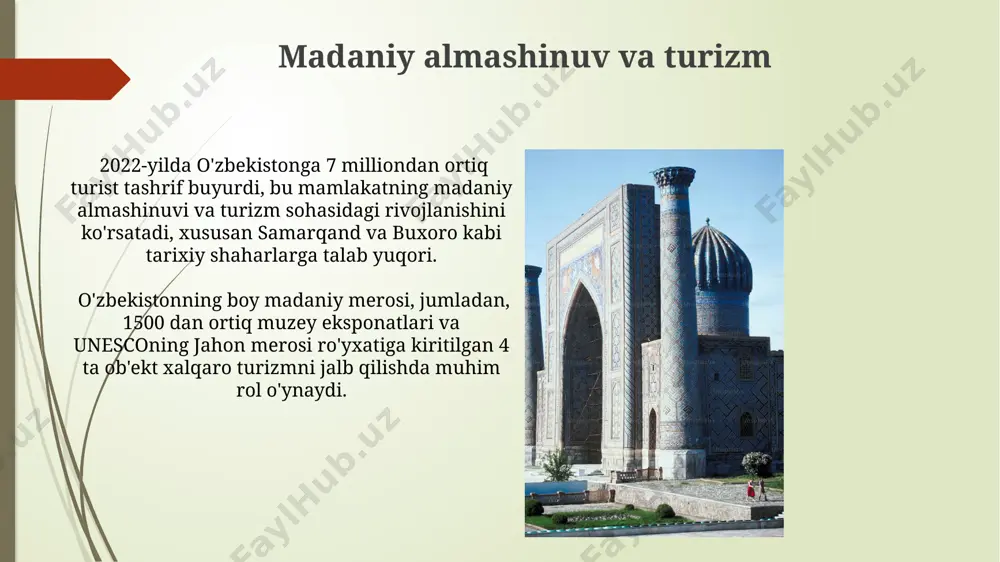 Madaniy almashinuv va turizm

2022-yilda O'zbekistonga 7 milliondan ortiq turist tashrif buyurdi, bu mamlakatning madaniy almashinuvi va turizm sohasidagi rivojlanishini ko'rsatadi, xususan Samarqand va Buxoro kabi tarixiy shaharlarga talab yuqori.

O'zbekistonning boy madaniy merosi, jumladan, 1500 dan ortiq muzey eksponatlari va UNESCOning Jahon merosi ro'yxatiga kiritilgan 4 ta ob'ekt xalqaro turizmni jalb qilishda muhim rol o'ynaydi.

FaylHub.uz FaylHub.uz FaylHub.uz FaylHub.uz